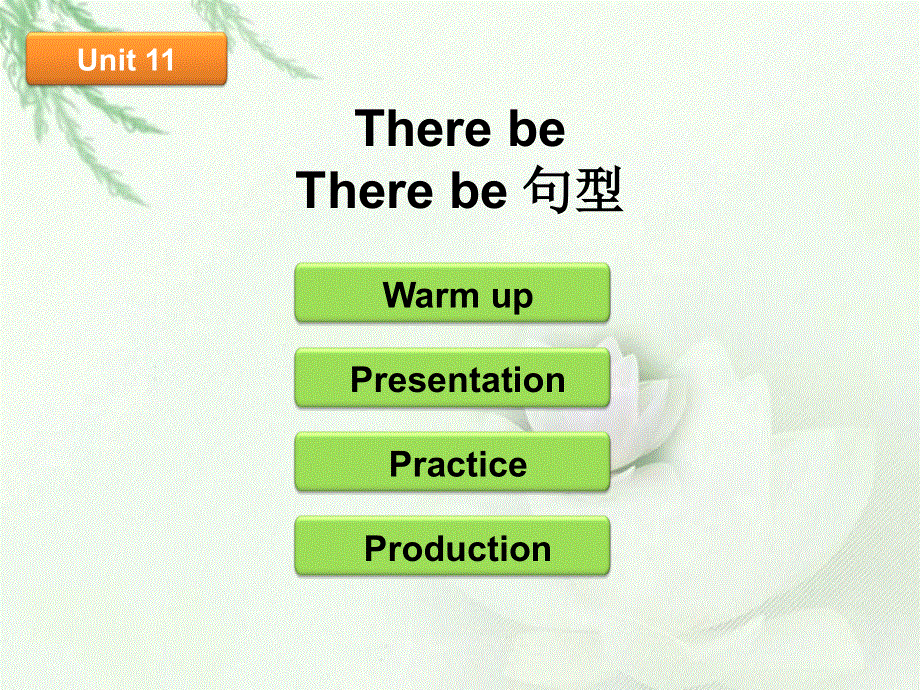 Unit 11

There be
There be 句型

Warm up

Presentation

Practice

Production